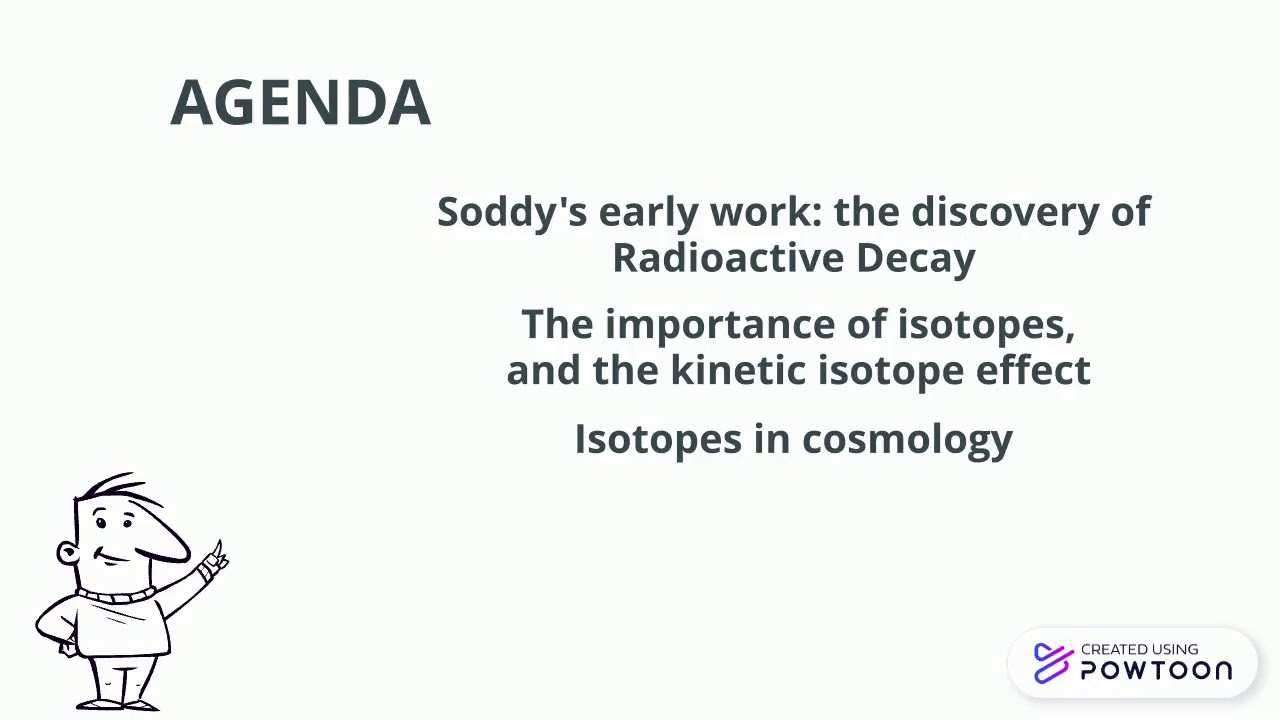 AGENDA

Soddy's early work: the discovery of Radioactive Decay

The importance of isotopes, and the kinetic isotope effect

Isotopes in cosmology

CREATED USING POWTOON